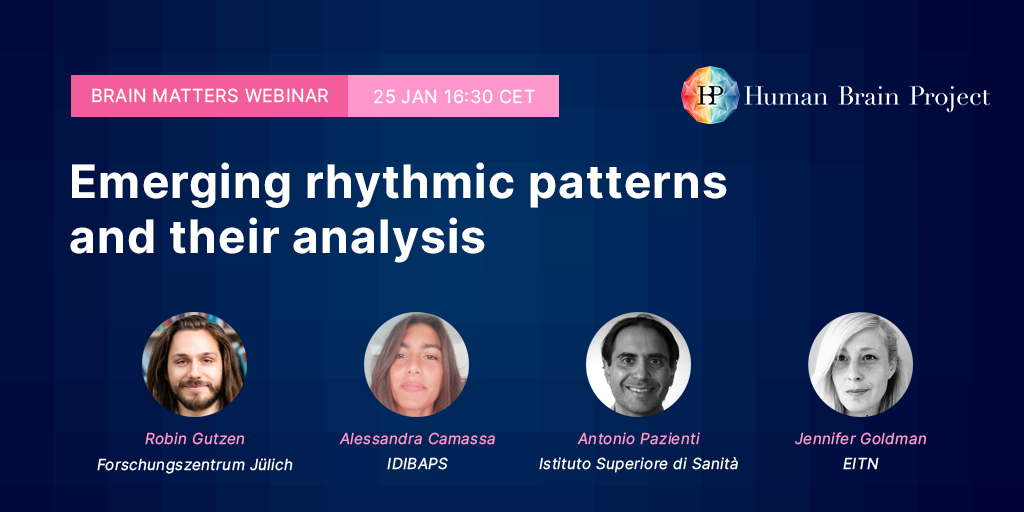 BRAIN MATTERS WEBINAR 25 JAN 16:30 CET

HP Human Brain Project

Emerging rhythmic patterns and their analysis

Robin Gutzen
Forschungszentrum Jülich

Alessandra Camassa
IDIBAPS

Antonio Pazienti
Istituto Superiore di Sanità

Jennifer Goldman
EITN